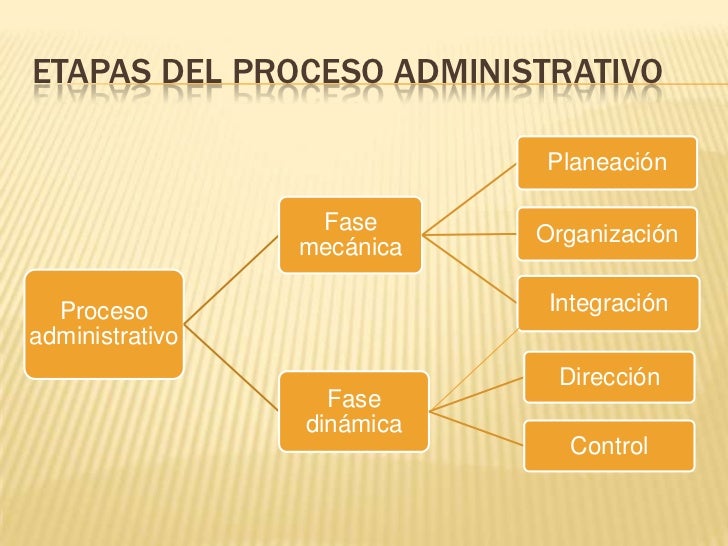 ETAPAS DEL PROCESO ADMINISTRATIVO

Proceso administrativo

Fase mecánica

Fase dinámica

Planeación

Organización

Integración

Dirección

Control